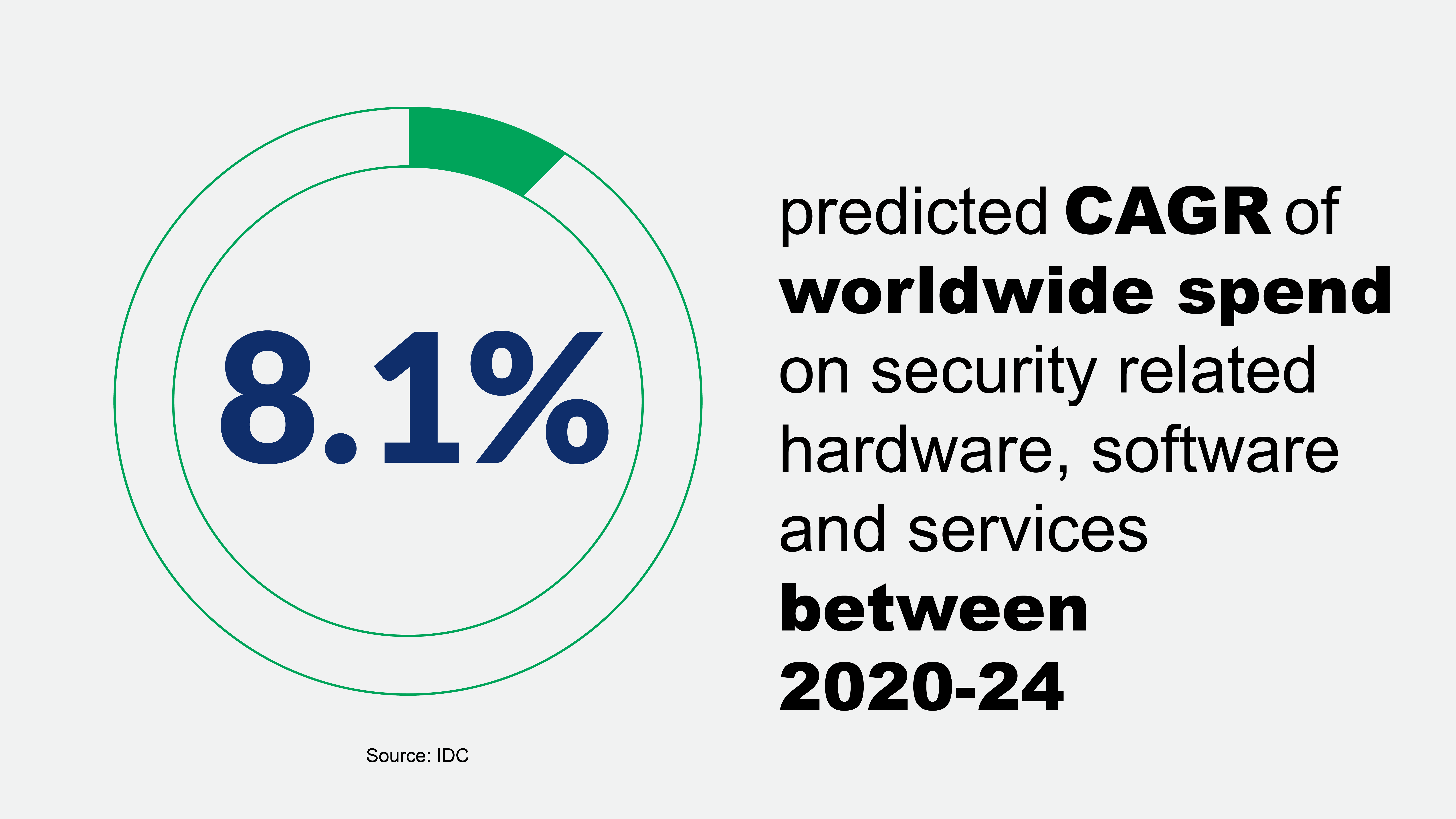 8.1%

Source: IDC

predicted CAGR of worldwide spend on security related hardware, software and services between 2020-24